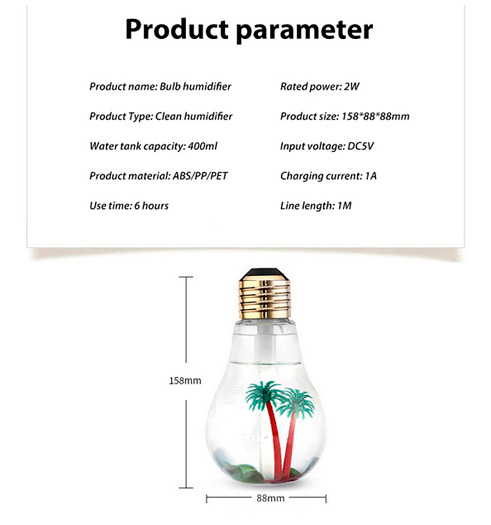 Product parameter

Product name: Bulb humidifier

Product Type: Clean humidifier

Water tank capacity: 400ml

Product material: ABS/PP/PET

Use time: 6 hours

Rated power: 2W

Product size: 158*88*88mm

Input voltage: DC5V

Charging current: 1A

Line length: 1M

158mm

88mm